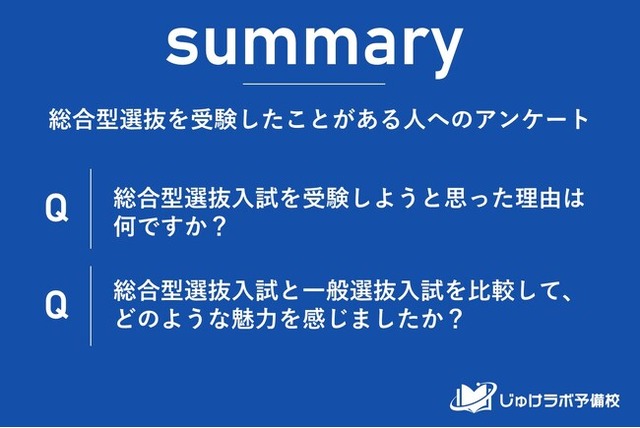 summary

総合型選抜を受験したことがある人へのアンケート

Q　総合型選抜入試を受験しようと思った理由は何ですか？

Q　総合型選抜入試と一般選抜入試を比較して、どのような魅力を感じましたか？

じゅけラボ予備校